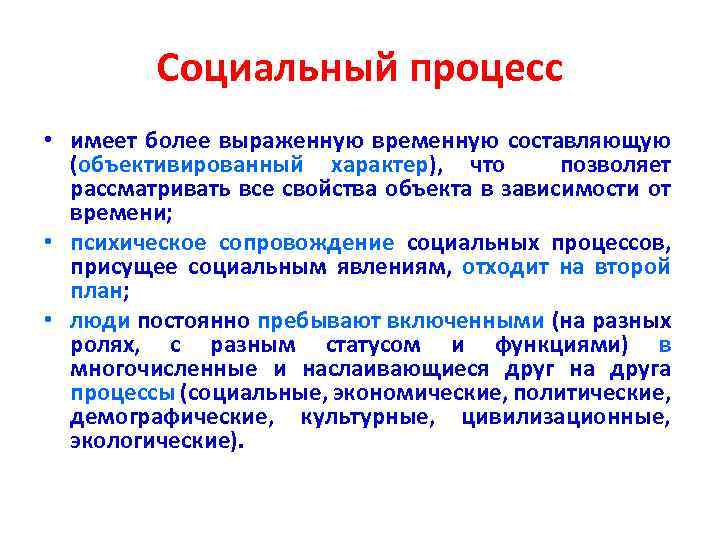 Социальный процесс

• имеет более выраженную временную составляющую (объективированный характер), что позволяет рассматривать все свойства объекта в зависимости от времени;

• психическое сопровождение социальных процессов, присущее социальным явлениям, отходит на второй план;

• люди постоянно пребывают включенными (на разных ролях, с разным статусом и функциями) в многочисленные и наслаивающиеся друг на друга процессы (социальные, экономические, политические, демографические, культурные, цивилизационные, экологические).